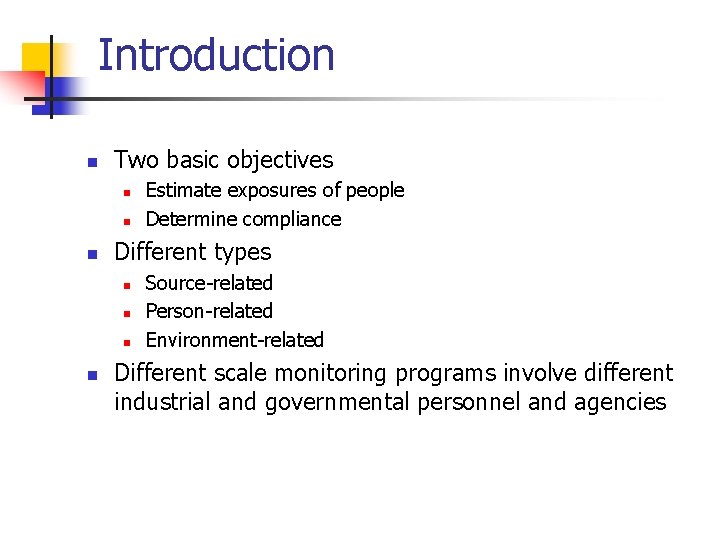 Introduction

- Two basic objectives
  - Estimate exposures of people
  - Determine compliance
- Different types
  - Source-related
  - Person-related
  - Environment-related
- Different scale monitoring programs involve different industrial and governmental personnel and agencies